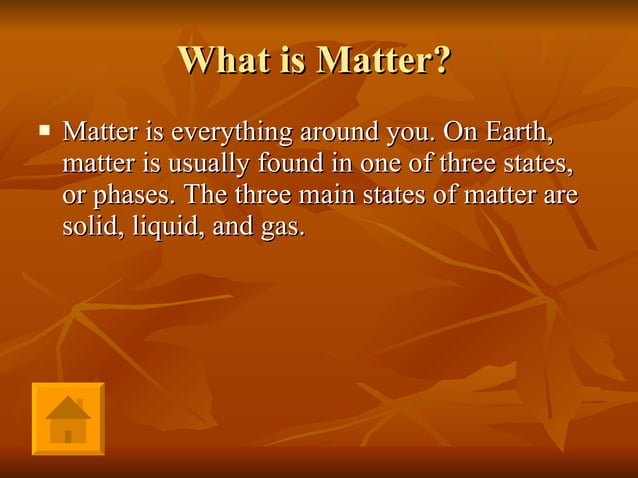 What is Matter?

▪ Matter is everything around you. On Earth, matter is usually found in one of three states, or phases. The three main states of matter are solid, liquid, and gas.